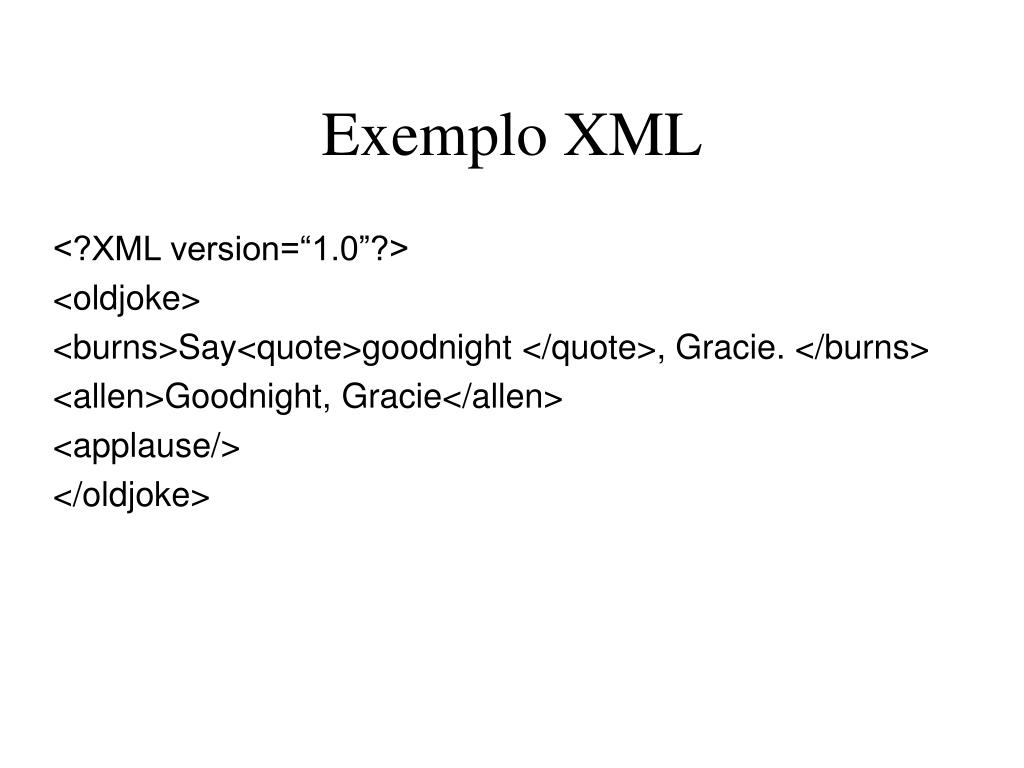 Exemplo XML

<?XML version=“1.0”?>
<oldjoke>
<burns>Say<quote>goodnight </quote>, Gracie. </burns>
<allen>Goodnight, Gracie</allen>
<applause/>
</oldjoke>